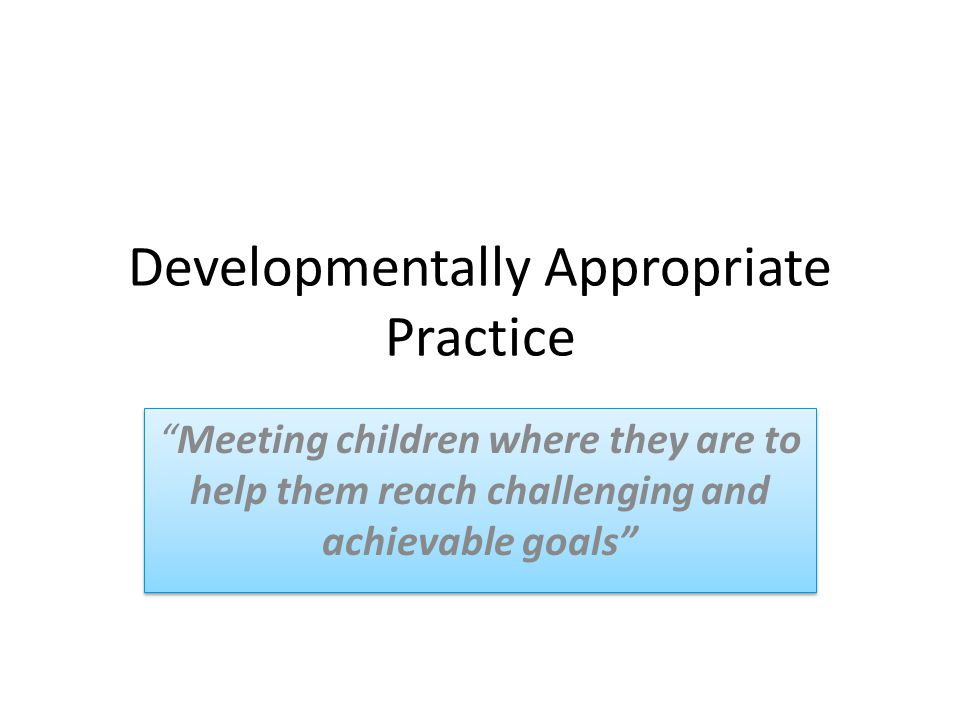 Developmentally Appropriate Practice

“Meeting children where they are to help them reach challenging and achievable goals”